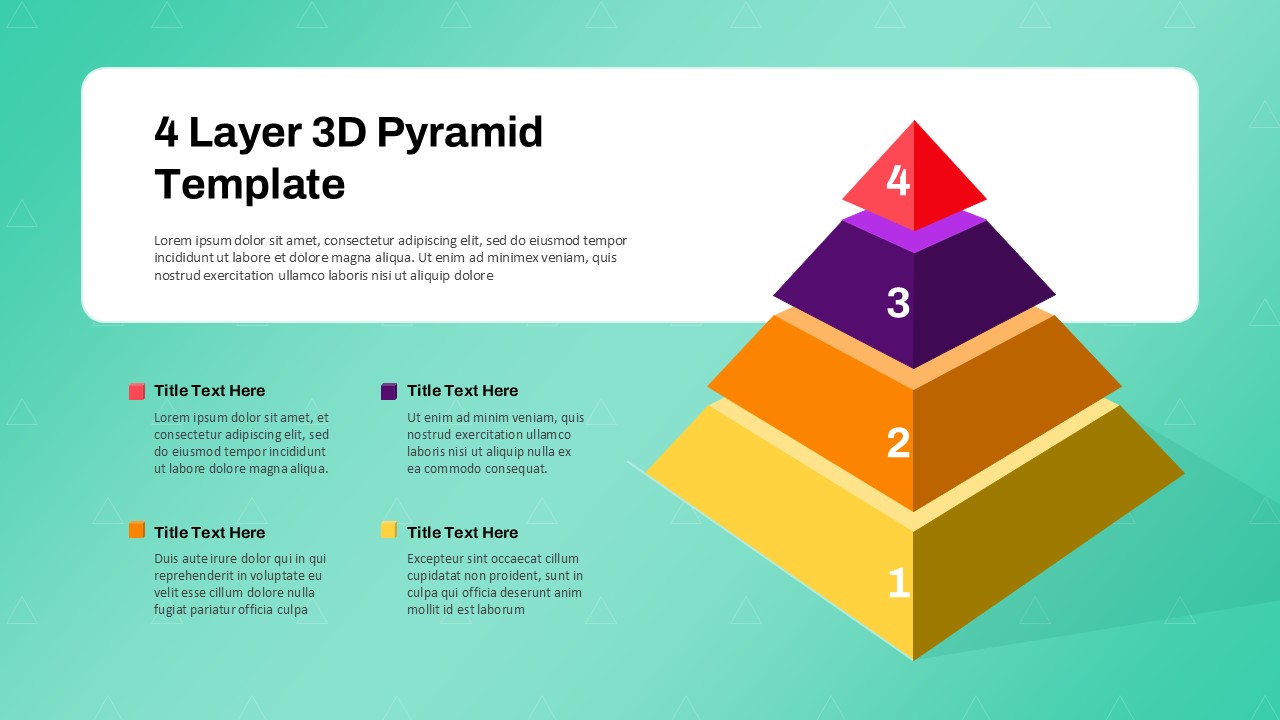 4 Layer 3D Pyramid Template

Lorem ipsum dolor sit amet, consectetur adipiscing elit, sed do eiusmod tempor incididunt ut labore et dolore magna aliqua. Ut enim ad minimex veniam, quis nostrud exercitation ullamco laboris nisi ut aliquip dolore

Title Text Here

Lorem ipsum dolor sit amet, et consectetur adipiscing elit, sed do eiusmod tempor incididunt ut labore dolore magna aliqua.

Title Text Here

Ut enim ad minim veniam, quis nostrud exercitation ullamco laboris nisi ut aliquip nulla ex ea commodo consequat.

Title Text Here

Duis aute irure dolor qui in qui reprehenderit in voluptate eu velit esse cillum dolore nulla fugiat pariatur officia culpa

Title Text Here

Excepteur sint occaecat cillum cupidatat non proident, sunt in culpa qui officia deserunt anim mollit id est laborum

4
3
2
1